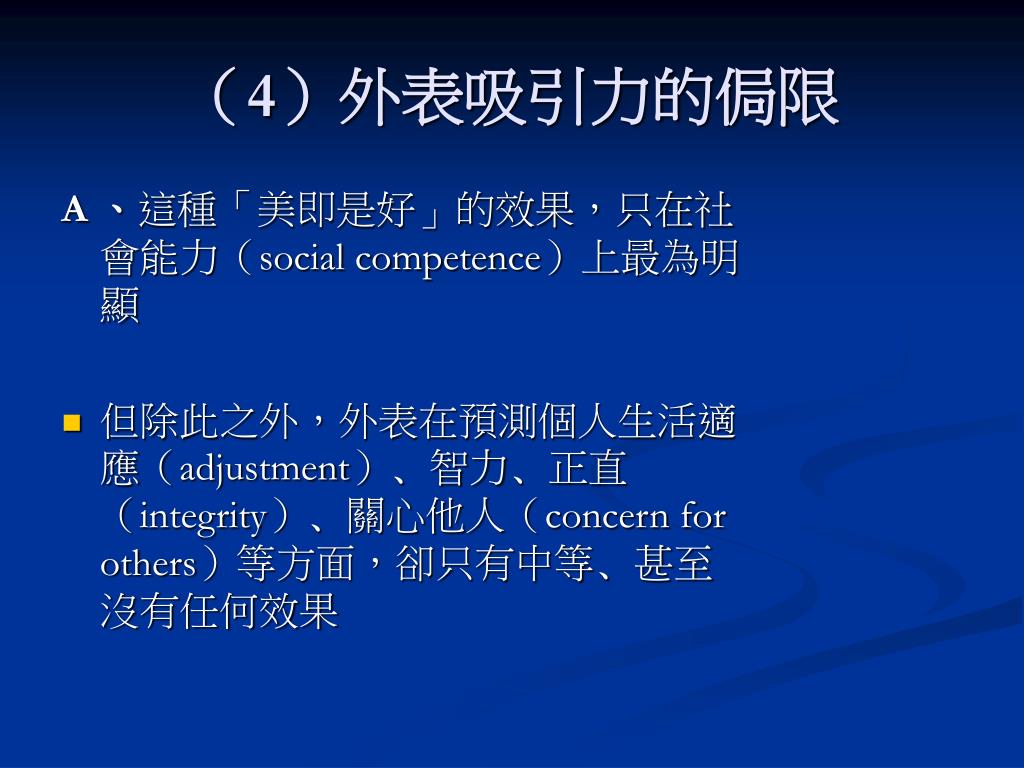 （4）外表吸引力的侷限

A 、這種「美即是好」的效果，只在社會能力（social competence）上最為明顯

但除此之外，外表在預測個人生活適應（adjustment）、智力、正直（integrity）、關心他人（concern for others）等方面，卻只有中等、甚至沒有任何效果